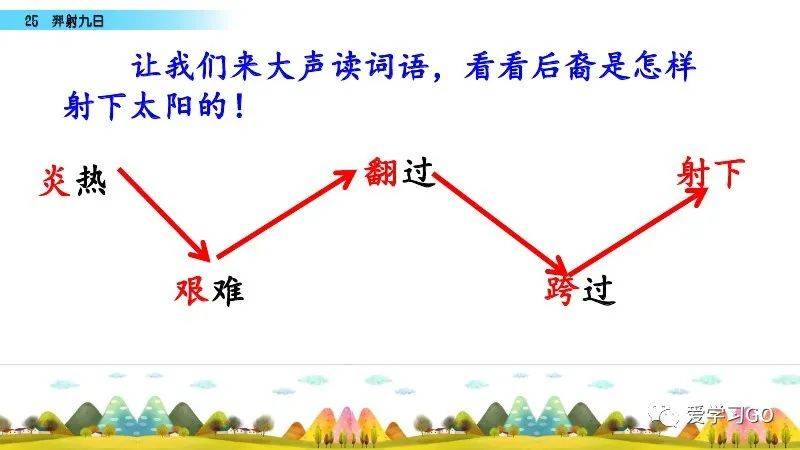 25 羿射九日

让我们来大声读词语，看看后裔是怎样射下太阳的！

炎热

艰难

翻过

跨过

射下

爱学习GO